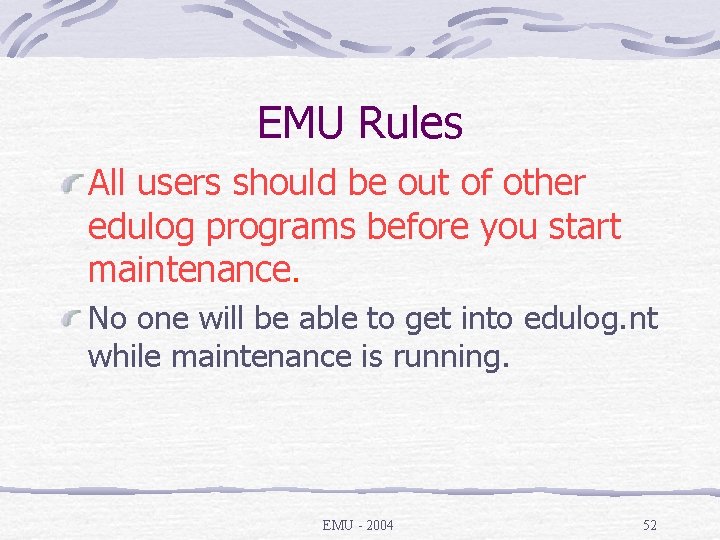 EMU Rules

All users should be out of other edulog programs before you start maintenance.

No one will be able to get into edulog.nt while maintenance is running.

EMU - 2004

52